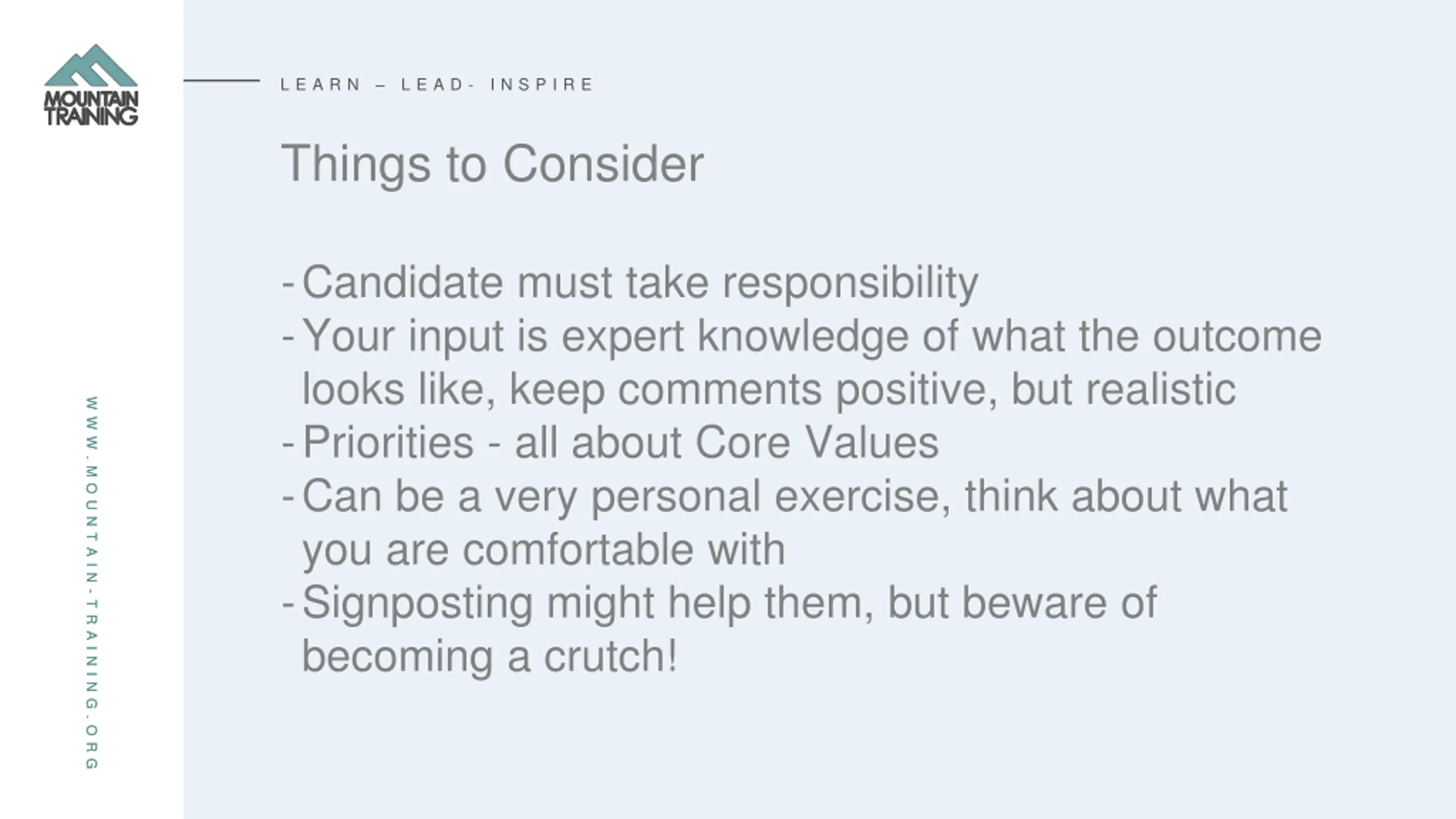 MOUNTAIN TRAINING

LEARN – LEAD- INSPIRE

Things to Consider

- Candidate must take responsibility
- Your input is expert knowledge of what the outcome looks like, keep comments positive, but realistic
- Priorities - all about Core Values
- Can be a very personal exercise, think about what you are comfortable with
- Signposting might help them, but beware of becoming a crutch!

WWW.MOUNTAIN-TRAINING.ORG